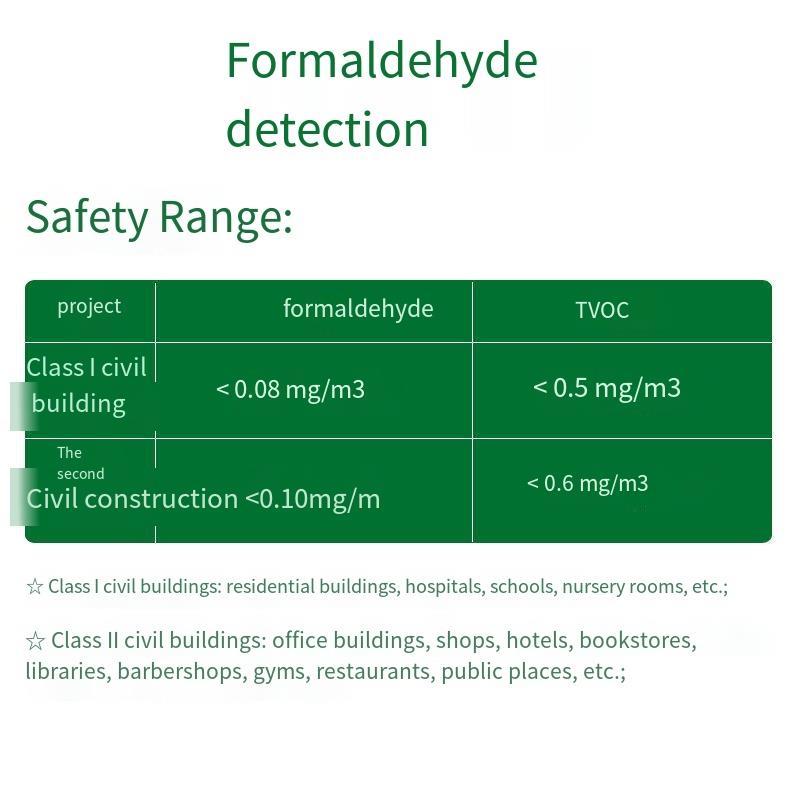 Formaldehyde detection

Safety Range:

| project | formaldehyde | TVOC |
|---|---|---|
| Class I civil building | < 0.08 mg/m3 | < 0.5 mg/m3 |
| The second Civil construction | <0.10mg/m | < 0.6 mg/m3 |

☆ Class I civil buildings: residential buildings, hospitals, schools, nursery rooms, etc.;

☆ Class II civil buildings: office buildings, shops, hotels, bookstores, libraries, barbershops, gyms, restaurants, public places, etc.;